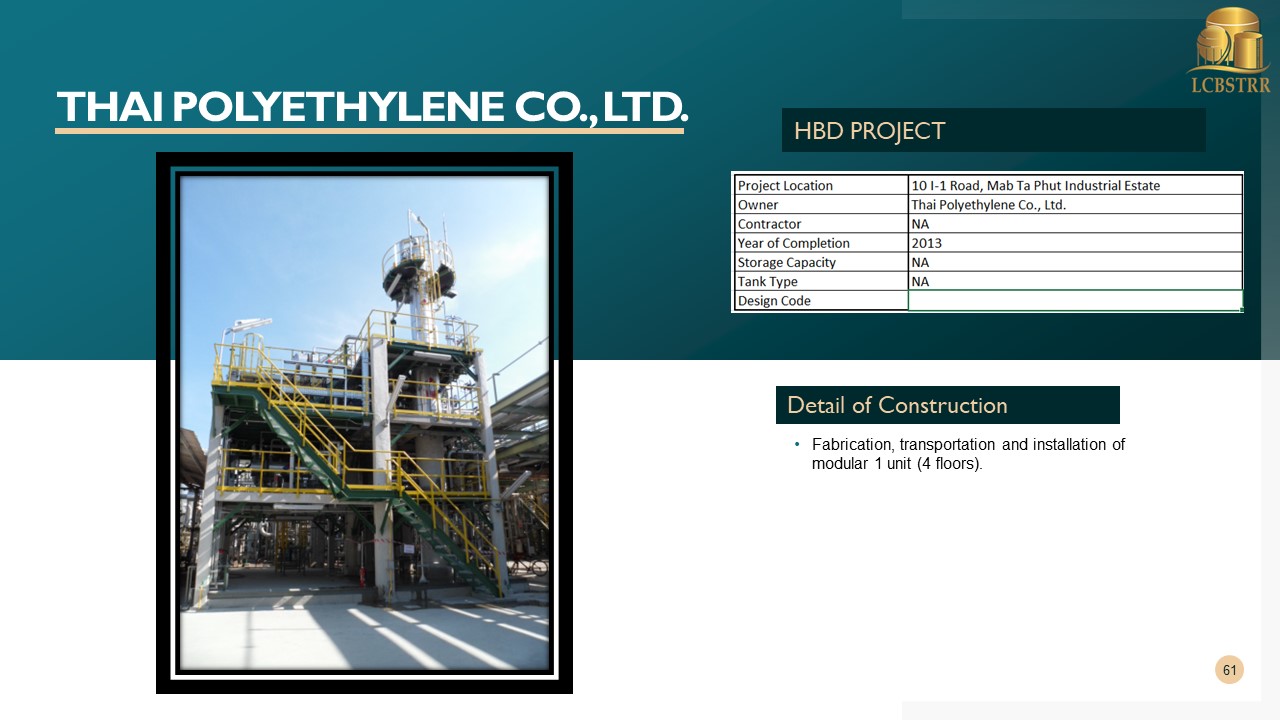 LCBSTRR

THAI POLYETHYLENE CO., LTD.

HBD PROJECT

| Project Location | 10 I-1 Road, Mab Ta Phut Industrial Estate |
|---|---|
| Owner | Thai Polyethylene Co., Ltd. |
| Contractor | NA |
| Year of Completion | 2013 |
| Storage Capacity | NA |
| Tank Type | NA |
| Design Code | |

Detail of Construction

• Fabrication, transportation and installation of modular 1 unit (4 floors).

61